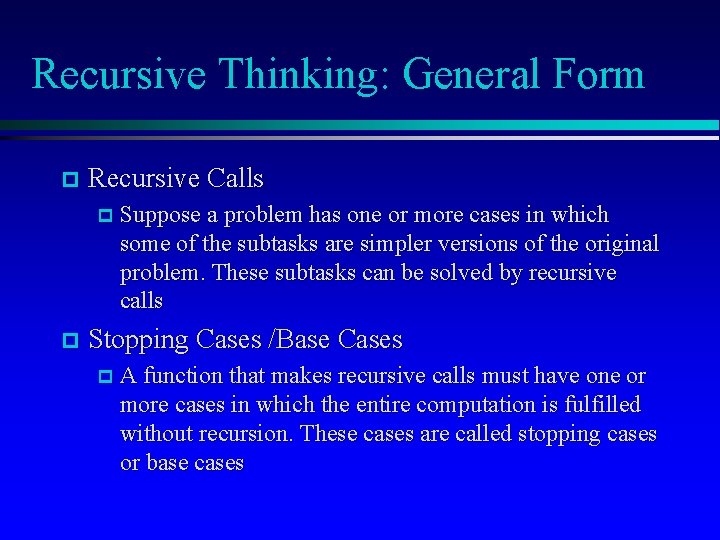 Recursive Thinking: General Form

Recursive Calls

Suppose a problem has one or more cases in which some of the subtasks are simpler versions of the original problem. These subtasks can be solved by recursive calls

Stopping Cases /Base Cases

A function that makes recursive calls must have one or more cases in which the entire computation is fulfilled without recursion. These cases are called stopping cases or base cases